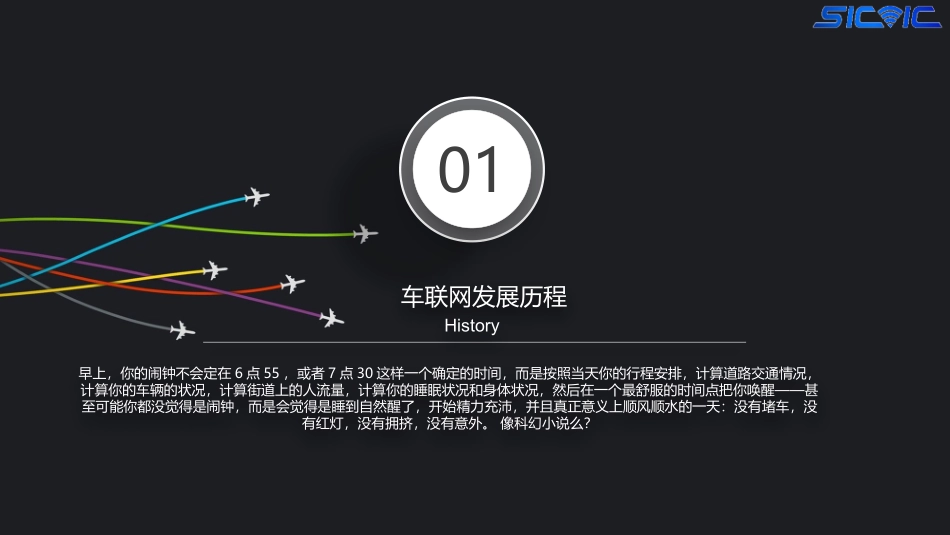 SICVIC

01

车联网发展历程

History

早上，你的闹钟不会定在 6 点 55 ，或者 7 点 30 这样一个确定的时间，而是按照当天你的行程安排，计算道路交通情况，计算你的车辆的状况，计算街道上的人流量，计算你的睡眠状况和身体状况，然后在一个最舒服的时间点把你唤醒——甚至可能你都没觉得是闹钟，而是会觉得是睡到自然醒了，开始精力充沛，并且真正意义上顺风顺水的一天：没有堵车，没有红灯，没有拥挤，没有意外。 像科幻小说么？